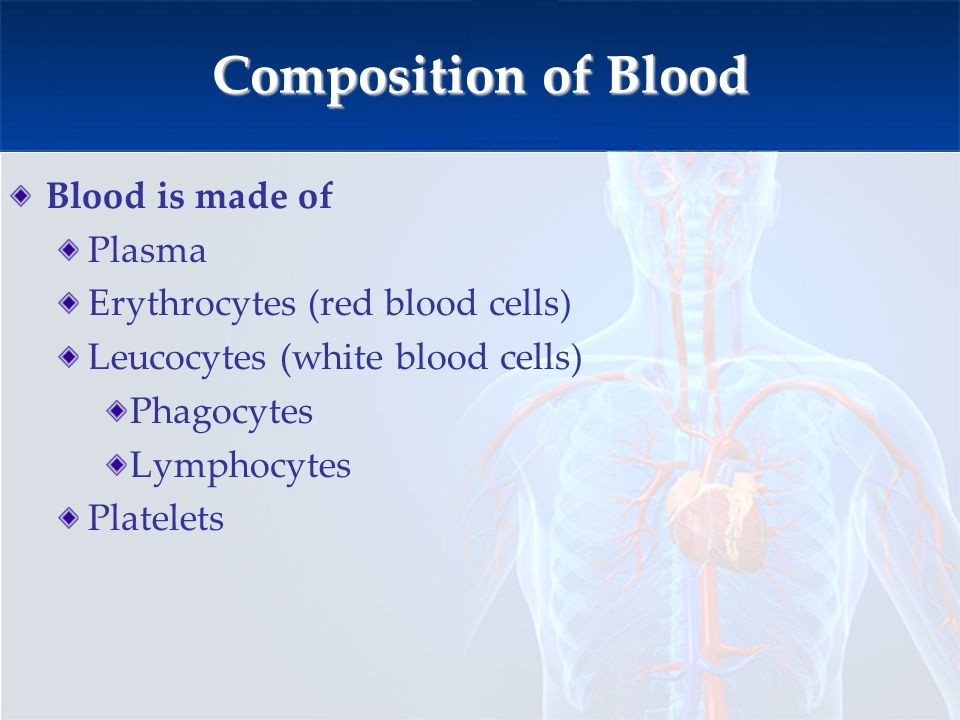 Composition of Blood

Blood is made of

Plasma

Erythrocytes (red blood cells)

Leucocytes (white blood cells)

Phagocytes

Lymphocytes

Platelets